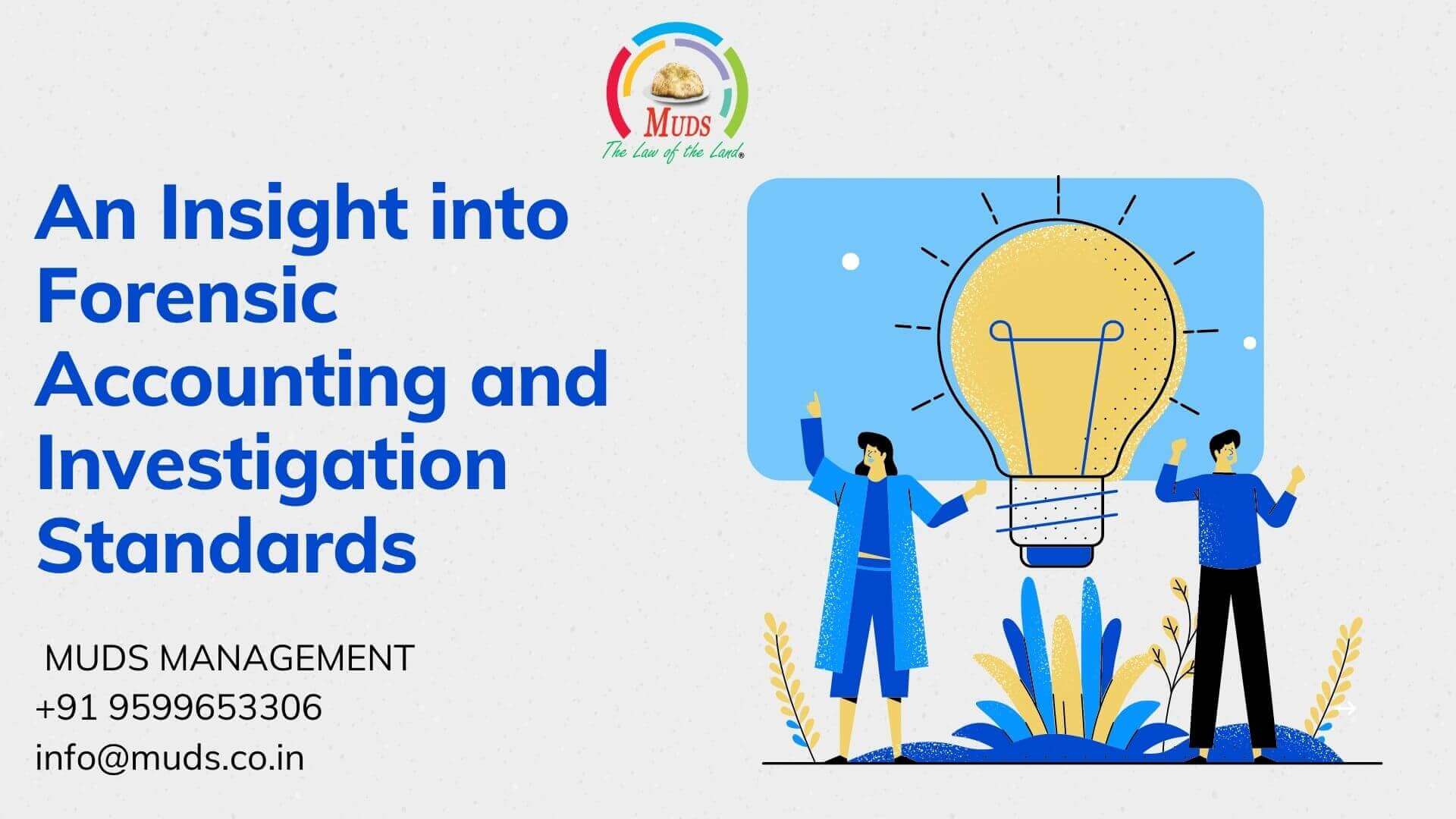 MUDS
The Law of the Land®

An Insight into Forensic Accounting and Investigation Standards

MUDS MANAGEMENT
+91 9599653306
info@muds.co.in